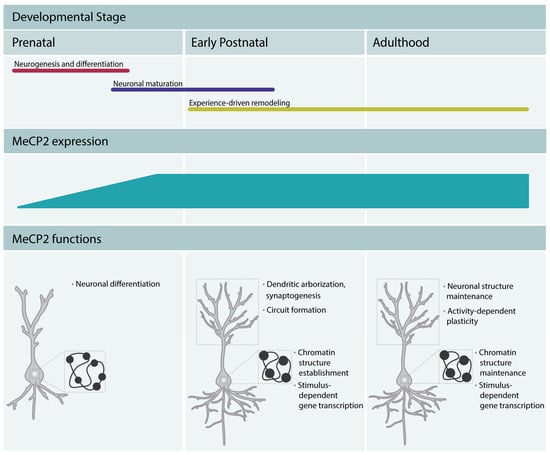 Developmental Stage

Prenatal

Early Postnatal

Adulthood

Neurogenesis and differentiation

Neuronal maturation

Experience-driven remodeling

MeCP2 expression

MeCP2 functions

· Neuronal differentiation

· Dendritic arborization, synaptogenesis
· Circuit formation

· Chromatin structure establishment
· Stimulus-dependent gene transcription

· Neuronal structure maintenance
· Activity-dependent plasticity

· Chromatin structure maintenance
· Stimulus-dependent gene transcription